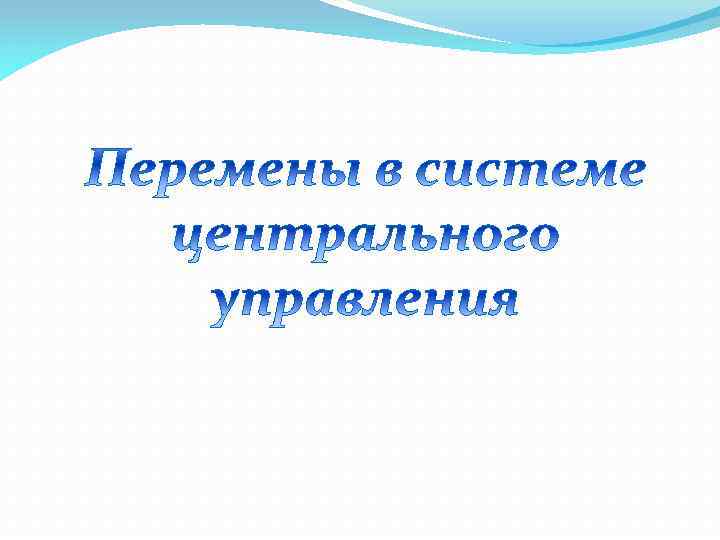 Перемены в системе центрального управления